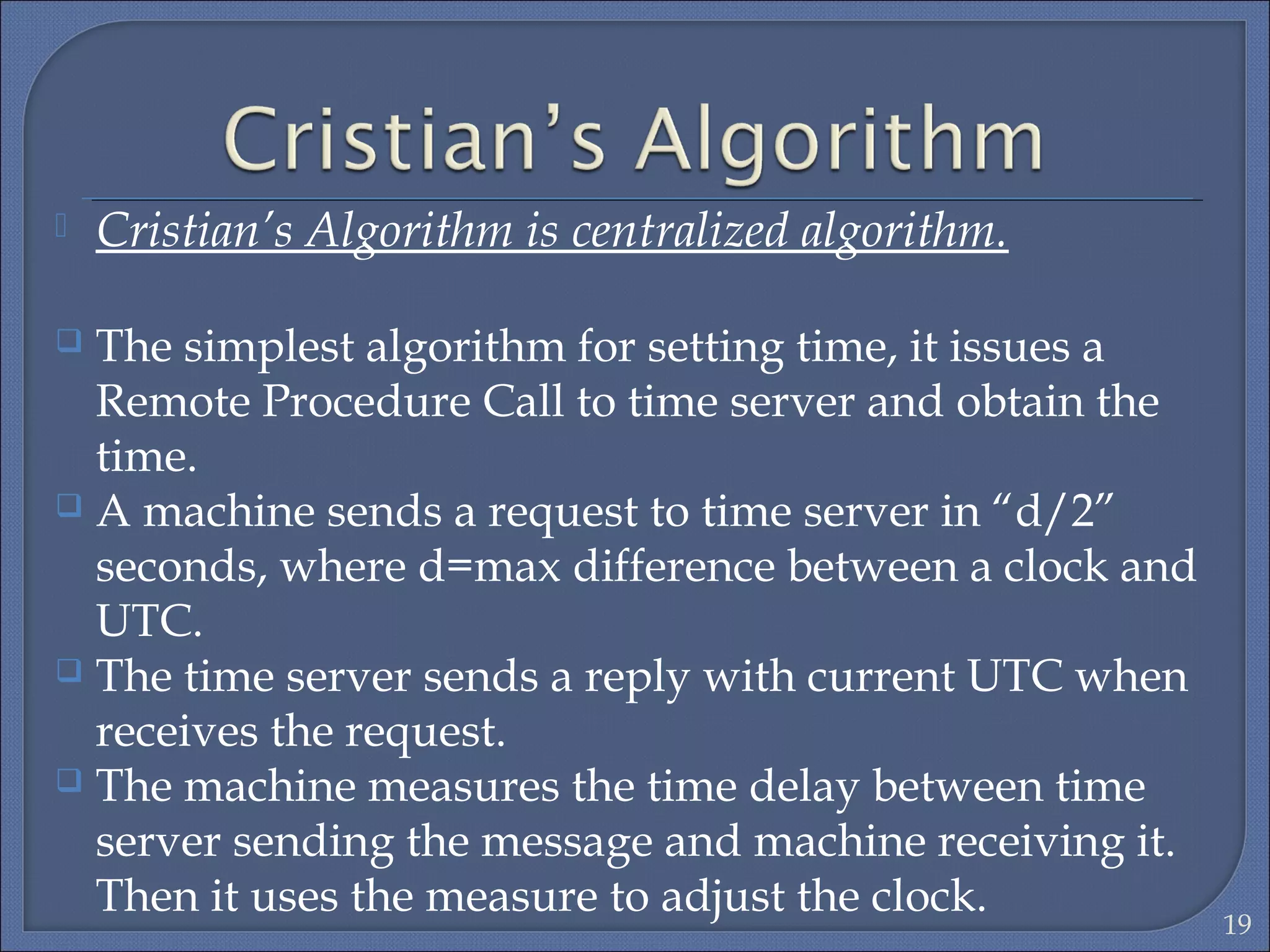 Cristian's Algorithm

Cristian's Algorithm is centralized algorithm.

The simplest algorithm for setting time, it issues a Remote Procedure Call to time server and obtain the time.

A machine sends a request to time server in "d/2" seconds, where d=max difference between a clock and UTC.

The time server sends a reply with current UTC when receives the request.

The machine measures the time delay between time server sending the message and machine receiving it. Then it uses the measure to adjust the clock.

19